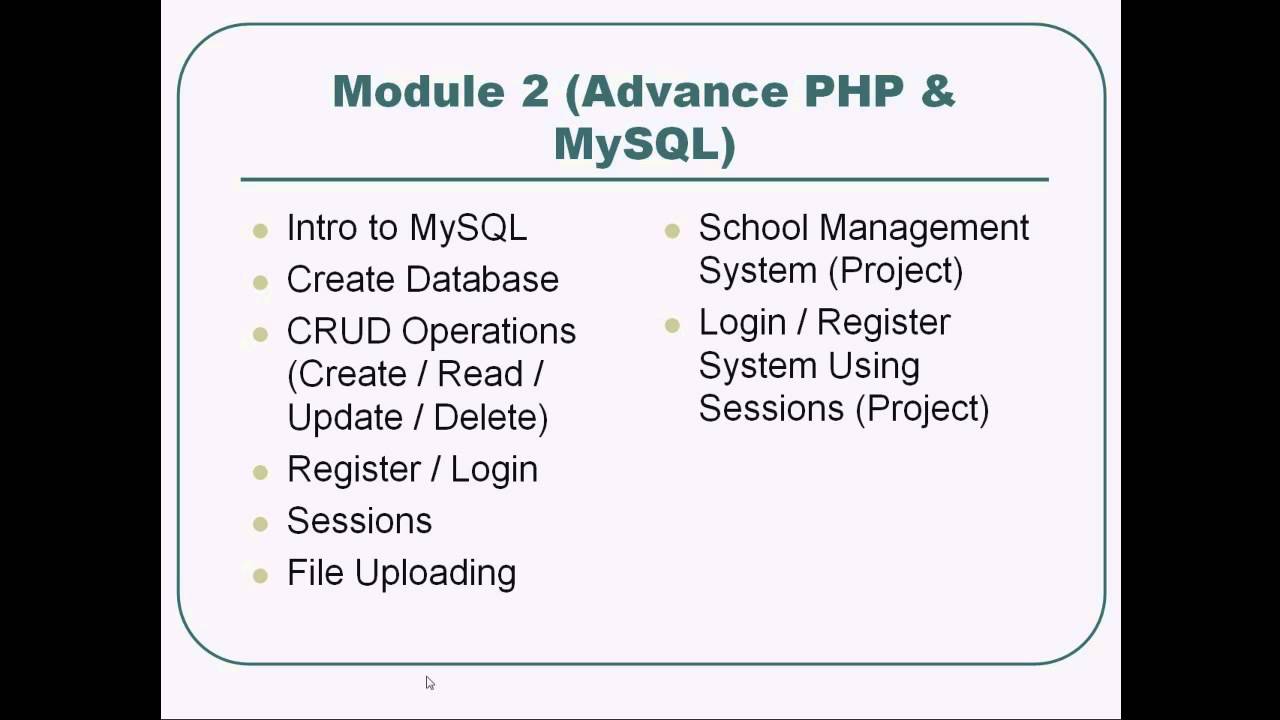 Module 2 (Advance PHP & MySQL)

- Intro to MySQL
- Create Database
- CRUD Operations (Create / Read / Update / Delete)
- Register / Login
- Sessions
- File Uploading

- School Management System (Project)
- Login / Register System Using Sessions (Project)